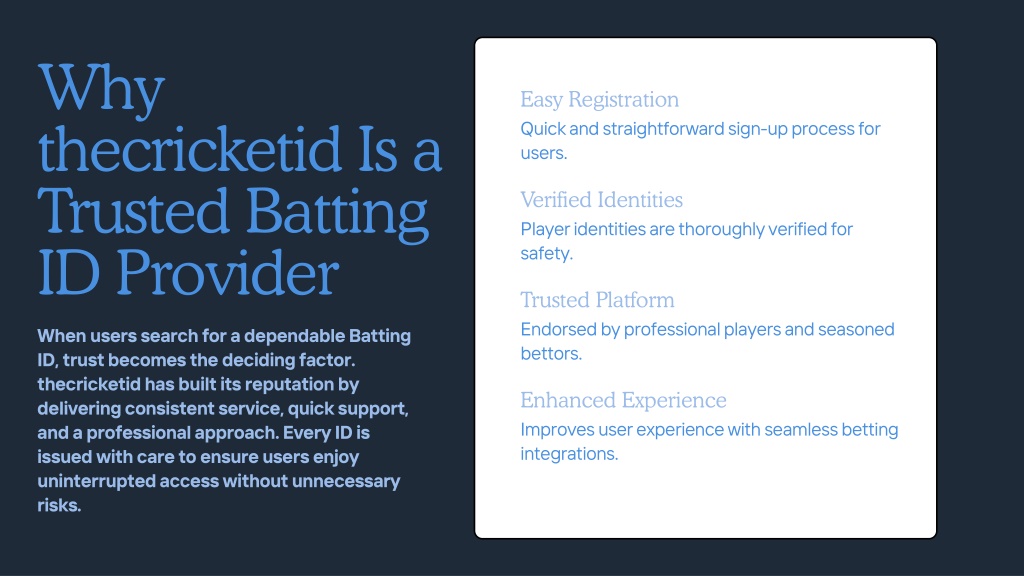 Why thecricketid Is a Trusted Batting ID Provider

When users search for a dependable Batting ID, trust becomes the deciding factor. thecricketid has built its reputation by delivering consistent service, quick support, and a professional approach. Every ID is issued with care to ensure users enjoy uninterrupted access without unnecessary risks.

Easy Registration

Quick and straightforward sign-up process for users.

Verified Identities

Player identities are thoroughly verified for safety.

Trusted Platform

Endorsed by professional players and seasoned bettors.

Enhanced Experience

Improves user experience with seamless betting integrations.